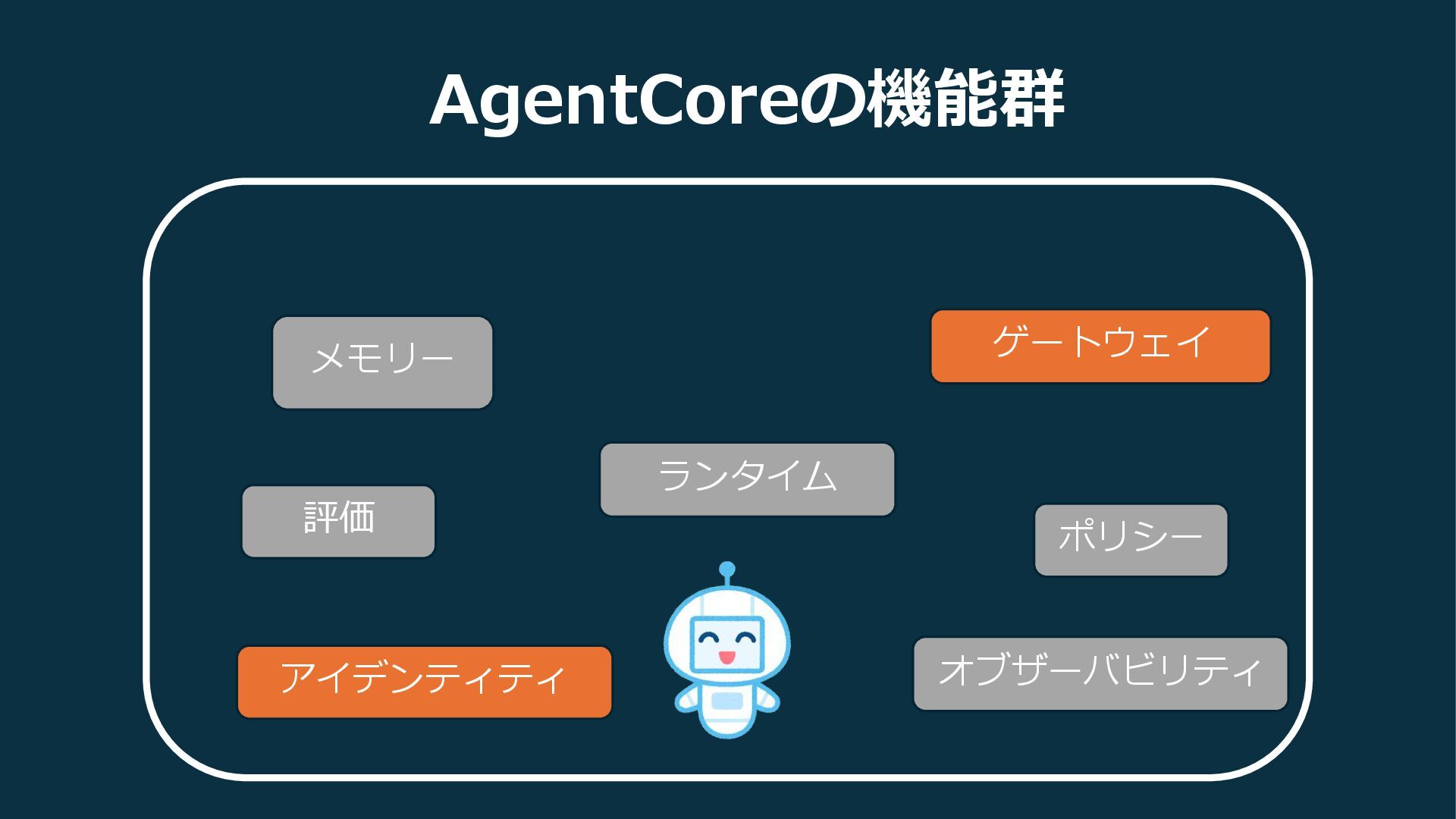 AgentCoreの機能群

メモリー

ゲートウェイ

ランタイム

評価

ポリシー

アイデンティティ

オブザーバビリティ